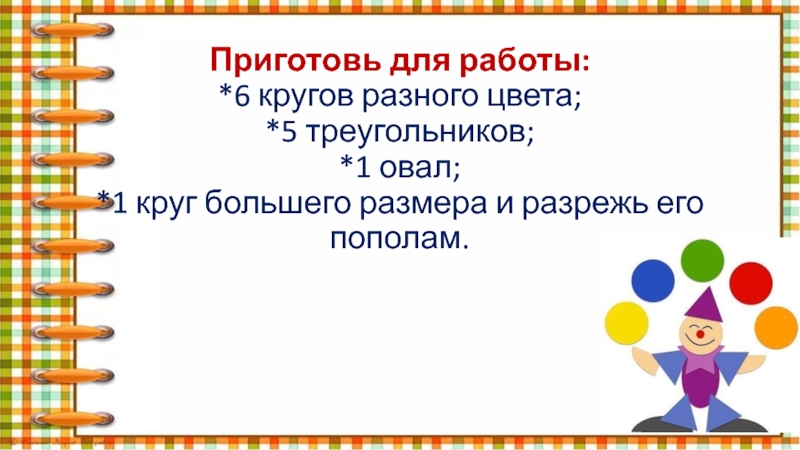 Приготовь для работы:
*6 кругов разного цвета;
*5 треугольников;
*1 овал;
*1 круг большего размера и разрежь его пополам.